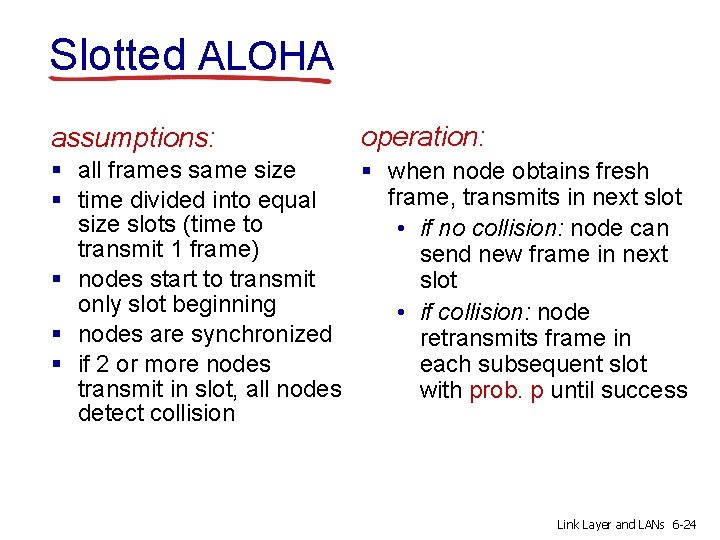 Slotted ALOHA

assumptions:

- all frames same size
- time divided into equal size slots (time to transmit 1 frame)
- nodes start to transmit only slot beginning
- nodes are synchronized
- if 2 or more nodes transmit in slot, all nodes detect collision

operation:

- when node obtains fresh frame, transmits in next slot
  - if no collision: node can send new frame in next slot
  - if collision: node retransmits frame in each subsequent slot with prob. p until success

Link Layer and LANs 6-24